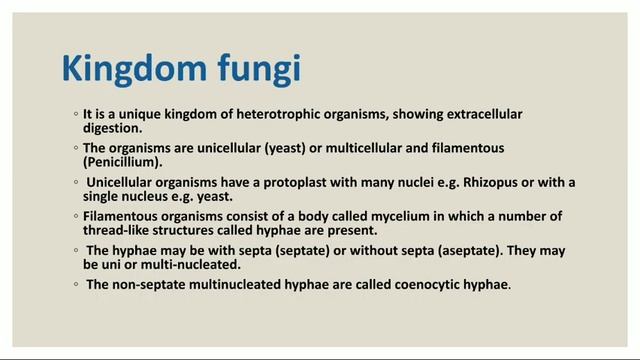 Kingdom fungi

◦ It is a unique kingdom of heterotrophic organisms, showing extracellular digestion.

◦ The organisms are unicellular (yeast) or multicellular and filamentous (Penicillium).

◦ Unicellular organisms have a protoplast with many nuclei e.g. Rhizopus or with a single nucleus e.g. yeast.

◦ Filamentous organisms consist of a body called mycelium in which a number of thread-like structures called hyphae are present.

◦ The hyphae may be with septa (septate) or without septa (aseptate). They may be uni or multi-nucleated.

◦ The non-septate multinucleated hyphae are called coenocytic hyphae.